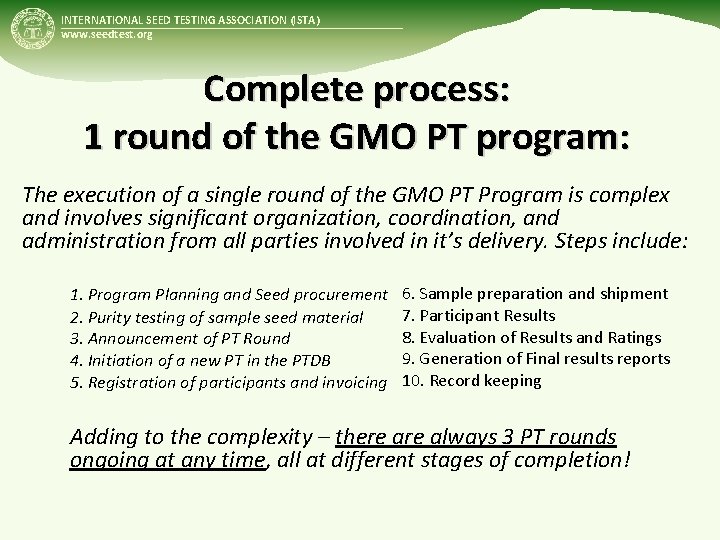 INTERNATIONAL SEED TESTING ASSOCIATION (ISTA)
www.seedtest.org

Complete process:
1 round of the GMO PT program:

The execution of a single round of the GMO PT Program is complex and involves significant organization, coordination, and administration from all parties involved in it's delivery. Steps include:

1. Program Planning and Seed procurement
2. Purity testing of sample seed material
3. Announcement of PT Round
4. Initiation of a new PT in the PTDB
5. Registration of participants and invoicing

6. Sample preparation and shipment
7. Participant Results
8. Evaluation of Results and Ratings
9. Generation of Final results reports
10. Record keeping

Adding to the complexity – there are always 3 PT rounds ongoing at any time, all at different stages of completion!